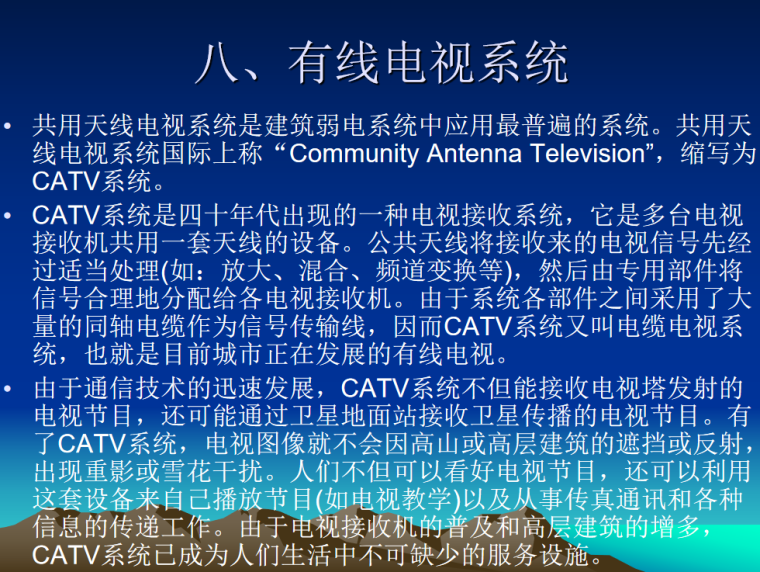 八、有线电视系统

• 共用天线电视系统是建筑弱电系统中应用最普遍的系统。共用天线电视系统国际上称“Community Antenna Television”，缩写为CATV系统。

• CATV系统是四十年代出现的一种电视接收系统，它是多台电视接收机共用一套天线的设备。公共天线将接收来的电视信号先经过适当处理(如：放大、混合、频道变换等)，然后由专用部件将信号合理地分配给各电视接收机。由于系统各部件之间采用了大量的同轴电缆作为信号传输线，因而CATV系统又叫电缆电视系统，也就是目前城市正在发展的有线电视。

• 由于通信技术的迅速发展，CATV系统不但能接收电视塔发射的电视节目，还可能通过卫星地面站接收卫星传播的电视节目。有了CATV系统，电视图像就不会因高山或高层建筑的遮挡或反射，出现重影或雪花干扰。人们不但可以看好电视节目，还可以利用这套设备来自己播放节目(如电视教学)以及从事传真通讯和各种信息的传递工作。由于电视接收机的普及和高层建筑的增多，CATV系统已成为人们生活中不可缺少的服务设施。